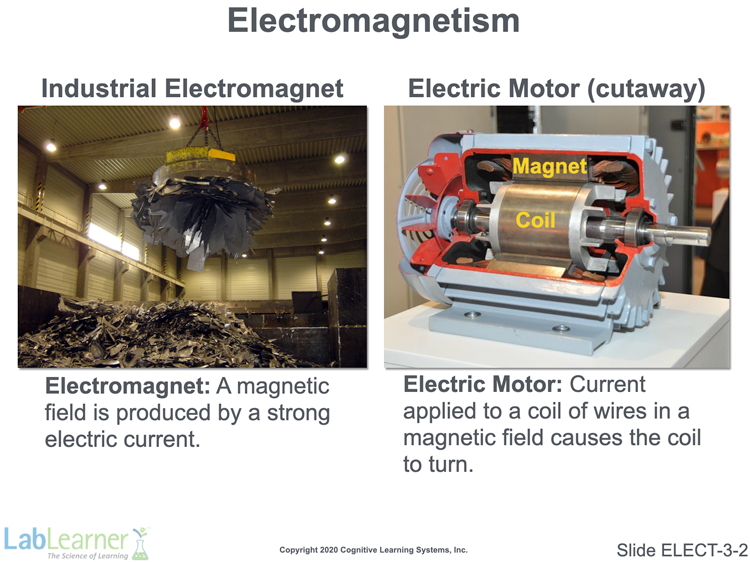 Electromagnetism

Industrial Electromagnet

Electromagnet: A magnetic field is produced by a strong electric current.

Electric Motor (cutaway)

Magnet

Coil

Electric Motor: Current applied to a coil of wires in a magnetic field causes the coil to turn.

LabLearner
The Science of Learning

Copyright 2020 Cognitive Learning Systems, Inc.

Slide ELECT-3-2